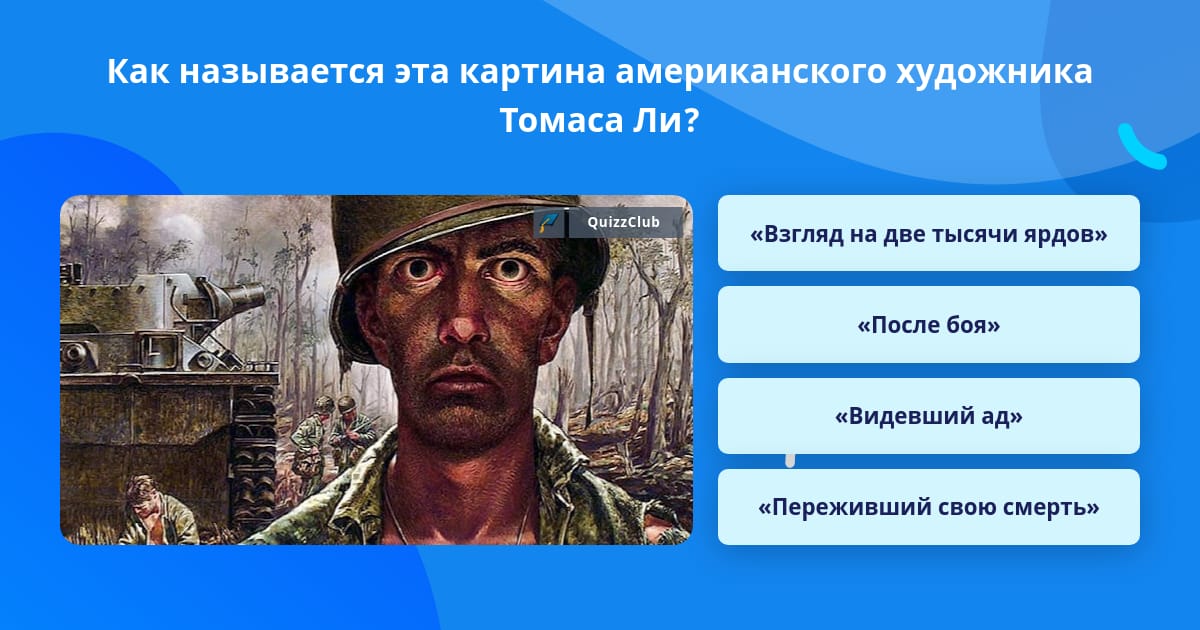 Как называется эта картина американского художника Томаса Ли?

QuizzClub

«Взгляд на две тысячи ярдов»

«После боя»

«Видевший ад»

«Переживший свою смерть»